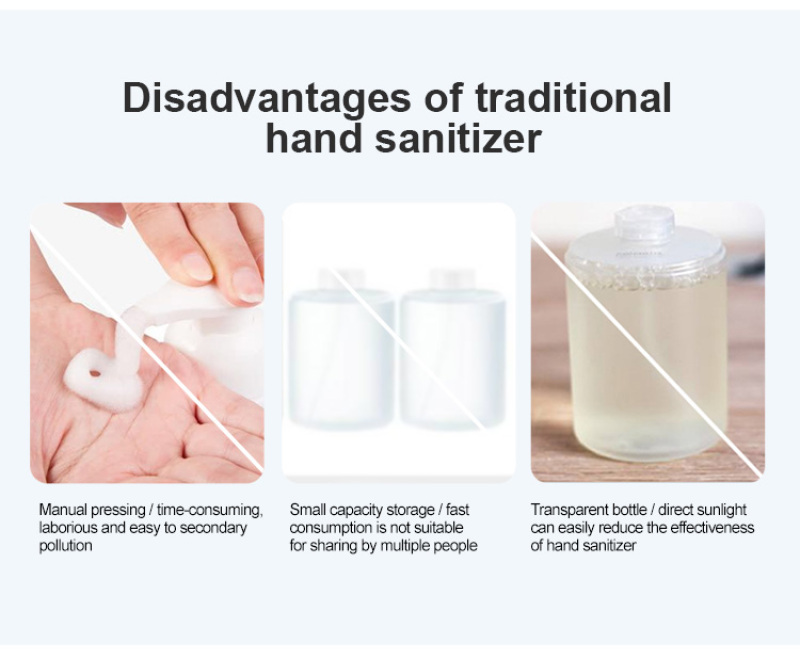 Disadvantages of traditional hand sanitizer

Manual pressing / time-consuming, laborious and easy to secondary pollution

Small capacity storage / fast consumption is not suitable for sharing by multiple people

Transparent bottle / direct sunlight can easily reduce the effectiveness of hand sanitizer